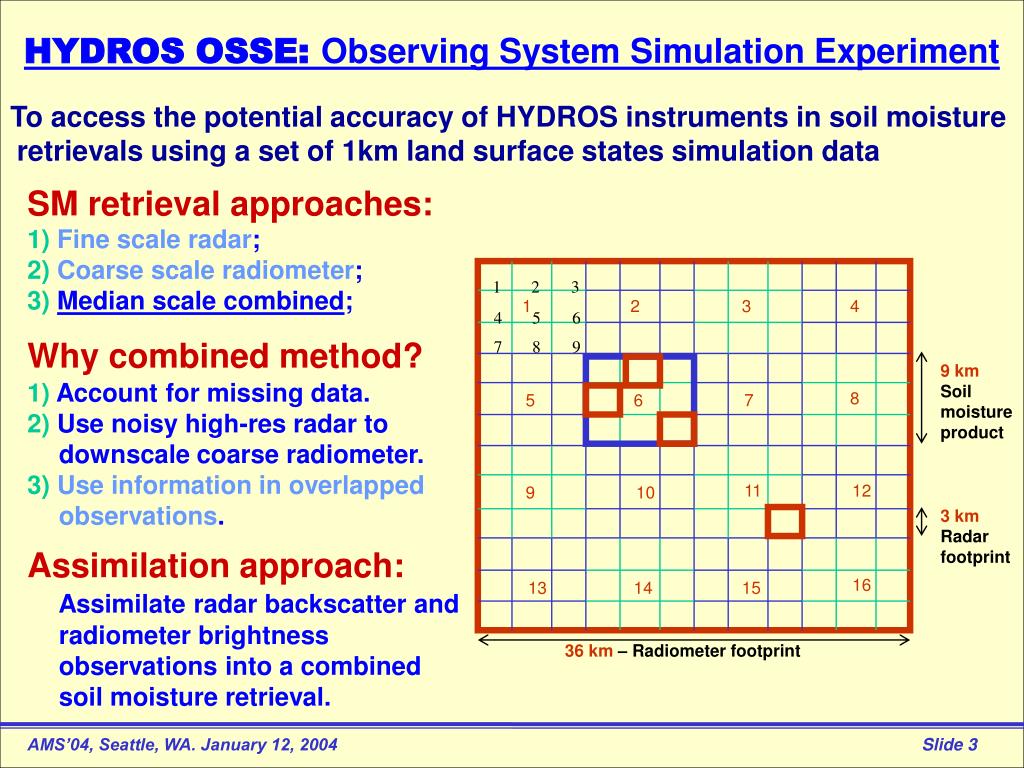 HYDROS OSSE: Observing System Simulation Experiment

To access the potential accuracy of HYDROS instruments in soil moisture retrievals using a set of 1km land surface states simulation data

SM retrieval approaches:
1) Fine scale radar;
2) Coarse scale radiometer;
3) Median scale combined;

Why combined method?
1) Account for missing data.
2) Use noisy high-res radar to downscale coarse radiometer.
3) Use information in overlapped observations.

Assimilation approach:
Assimilate radar backscatter and radiometer brightness observations into a combined soil moisture retrieval.

1 2 3
4 5 6
7 8 9

1 2 3 4
5 6 7 8
9 10 11 12
13 14 15 16

9 km Soil moisture product

3 km Radar footprint

36 km – Radiometer footprint

AMS'04, Seattle, WA. January 12, 2004

Slide 3